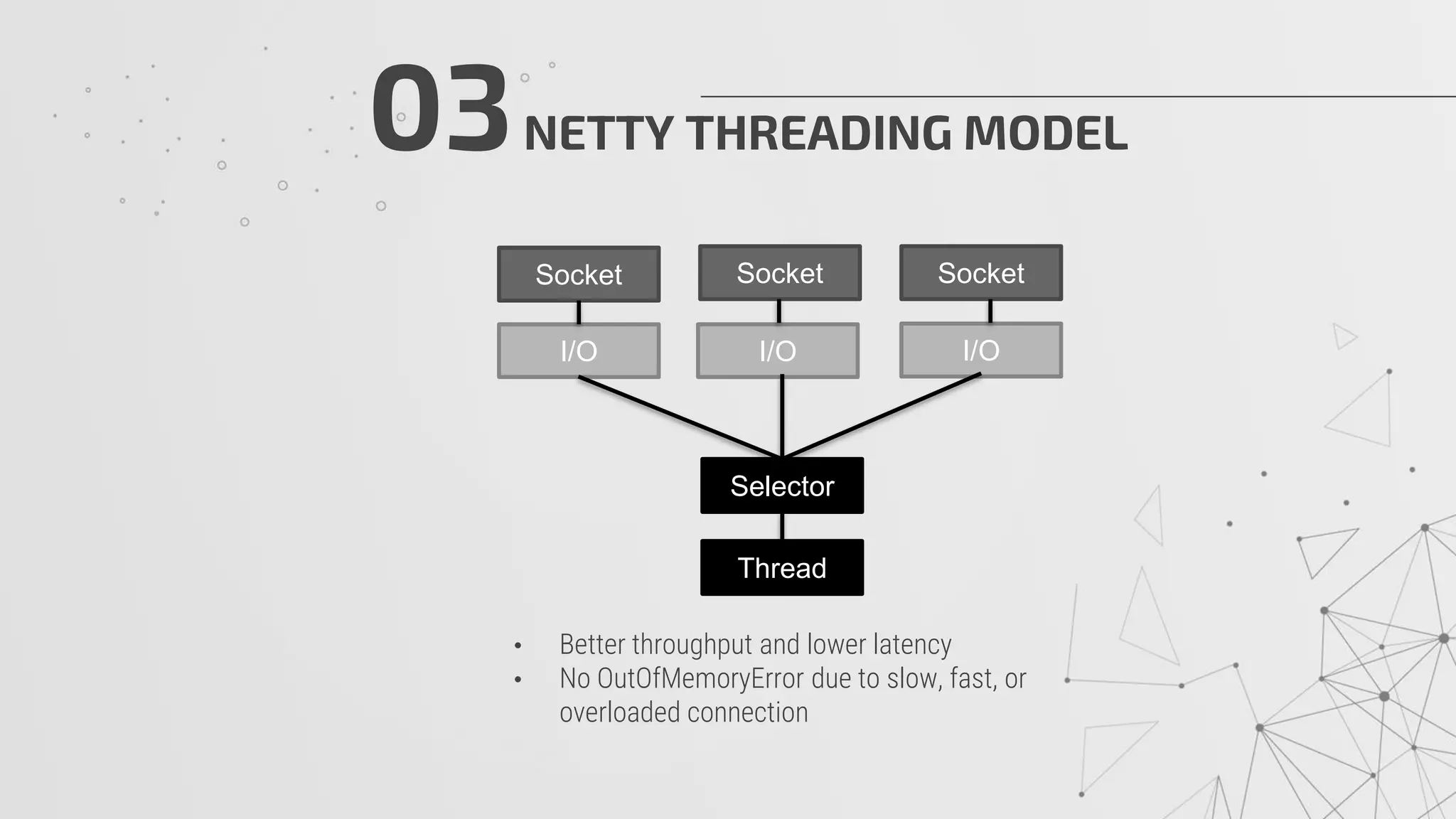 03 NETTY THREADING MODEL

Socket
Socket
Socket
I/O
I/O
I/O
Selector
Thread

• Better throughput and lower latency
• No OutOfMemoryError due to slow, fast, or overloaded connection